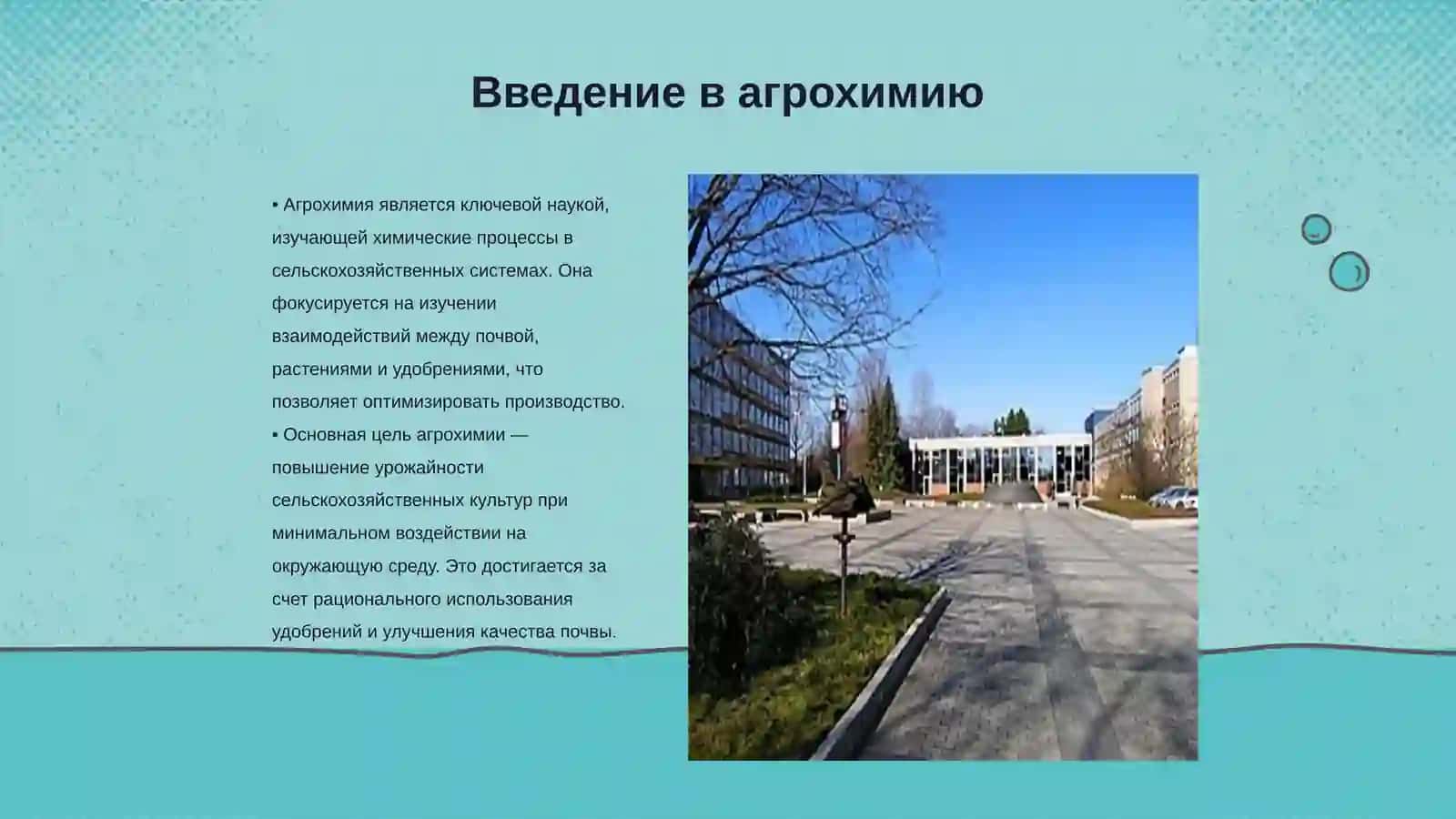 Введение в агрохимию

▪ Агрохимия является ключевой наукой, изучающей химические процессы в сельскохозяйственных системах. Она фокусируется на изучении взаимодействий между почвой, растениями и удобрениями, что позволяет оптимизировать производство.
▪ Основная цель агрохимии — повышение урожайности сельскохозяйственных культур при минимальном воздействии на окружающую среду. Это достигается за счет рационального использования удобрений и улучшения качества почвы.